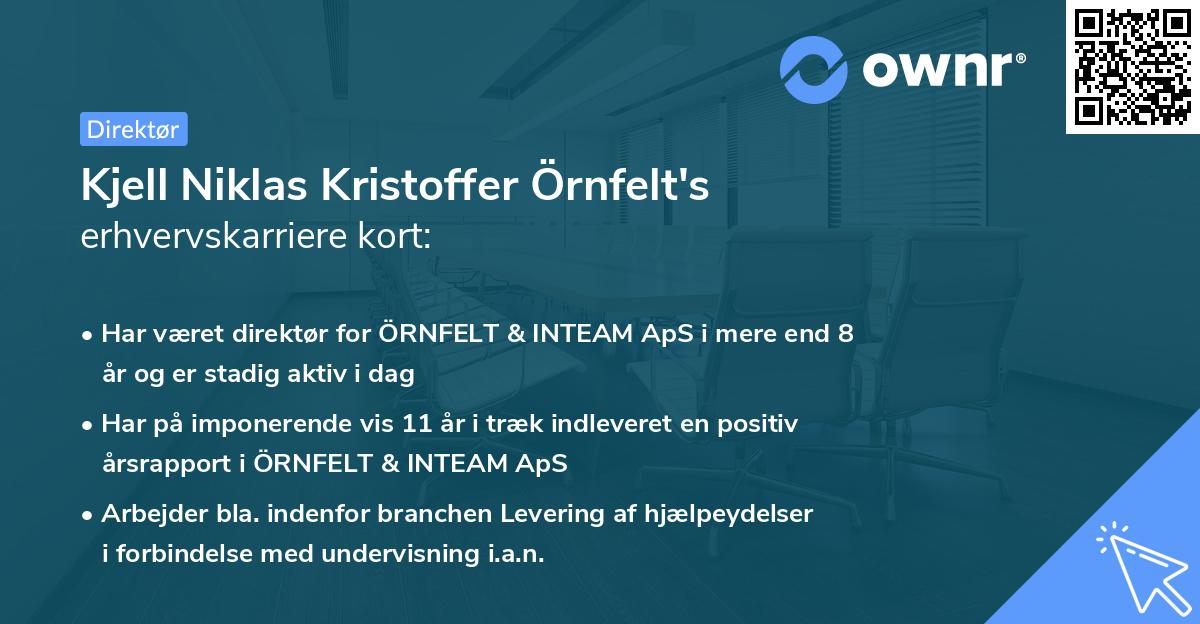 ownr®

Direktør

Kjell Niklas Kristoffer Örnfelt's
erhvervskarriere kort:

• Har været direktør for ÖRNFELT & INTEAM ApS i mere end 8 år og er stadig aktiv i dag

• Har på imponerende vis 11 år i træk indleveret en positiv årsrapport i ÖRNFELT & INTEAM ApS

• Arbejder bla. indenfor branchen Levering af hjælpeydelser i forbindelse med undervisning i.a.n.